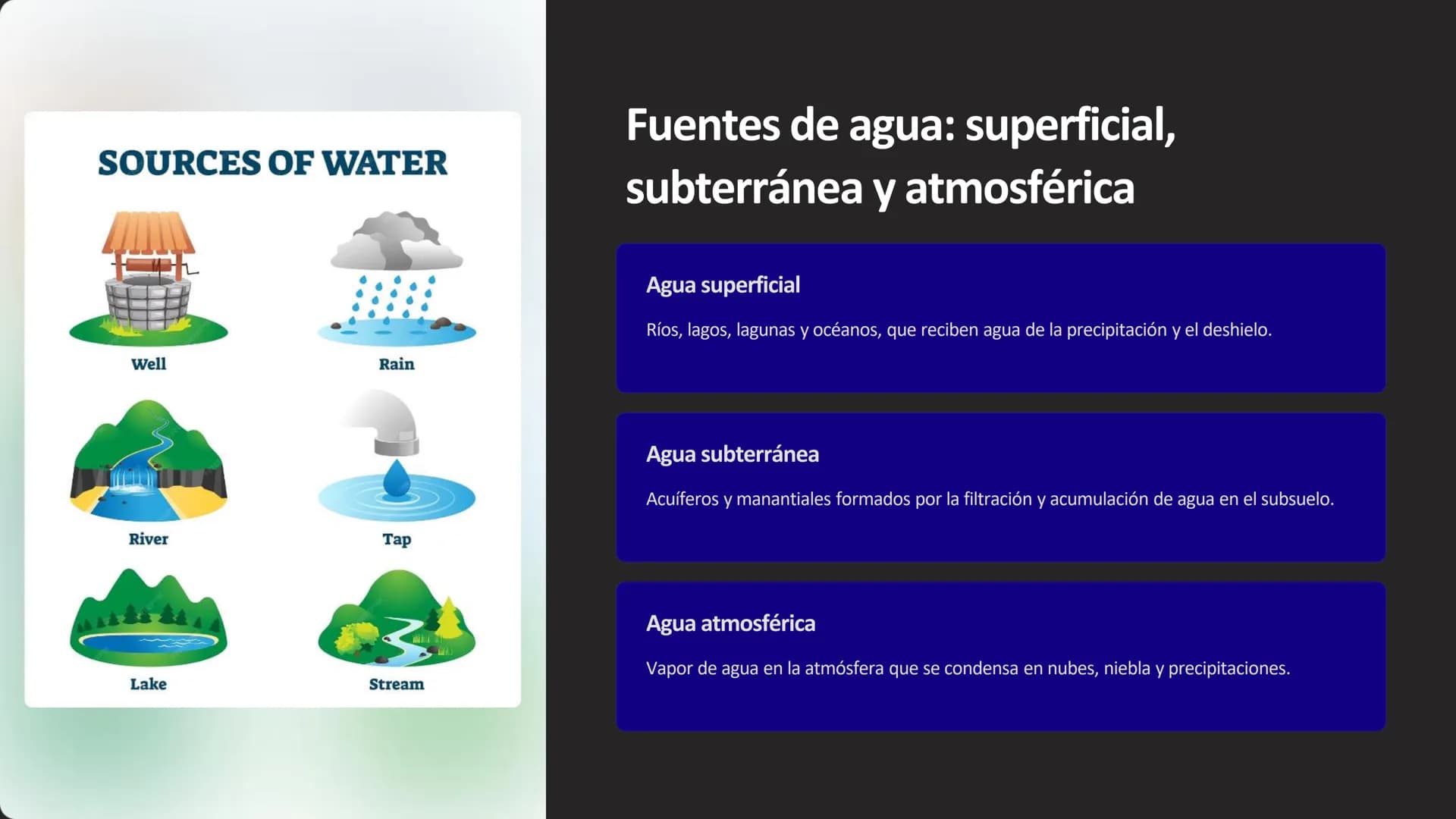 SOURCES OF WATER

Well

Rain

River

Tap

Lake

Stream

Fuentes de agua: superficial, subterránea y atmosférica

Agua superficial

Ríos, lagos, lagunas y océanos, que reciben agua de la precipitación y el deshielo.

Agua subterránea

Acuíferos y manantiales formados por la filtración y acumulación de agua en el subsuelo.

Agua atmosférica

Vapor de agua en la atmósfera que se condensa en nubes, niebla y precipitaciones.